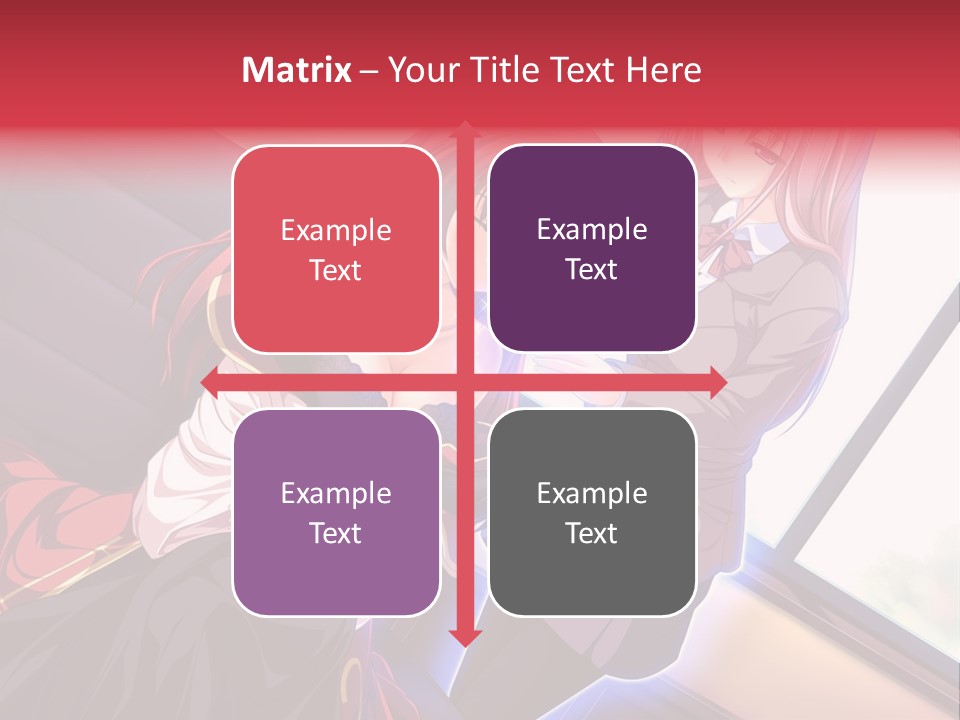 Matrix – Your Title Text Here

Example Text

Example Text

Example Text

Example Text